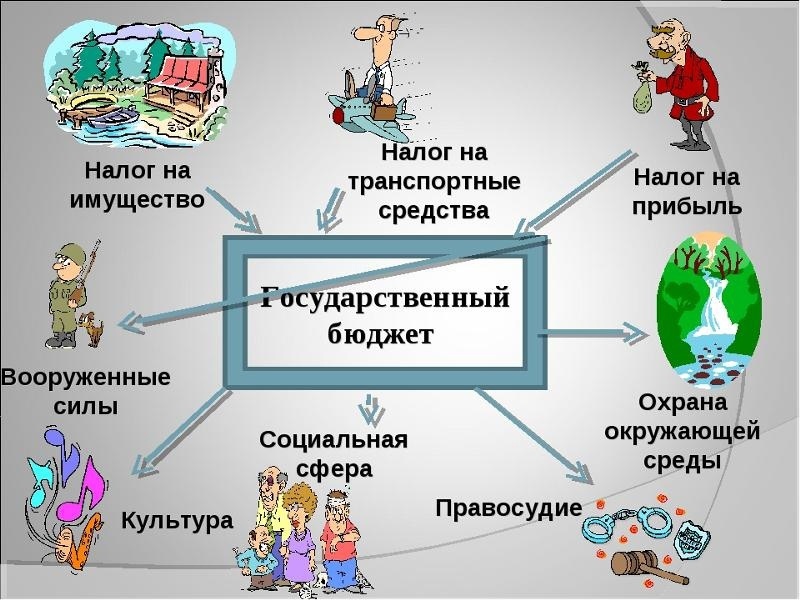 Налог на имущество

Налог на транспортные средства

Налог на прибыль

Государственный бюджет

Вооруженные силы

Охрана окружающей среды

Социальная сфера

Культура

Правосудие